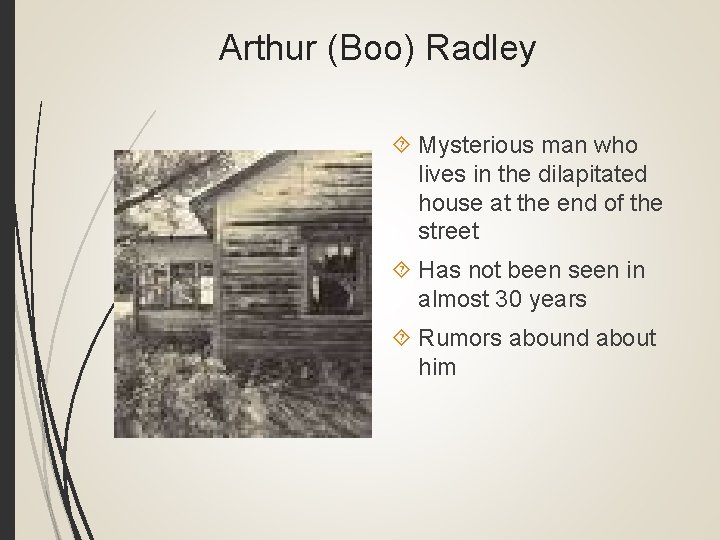 Arthur (Boo) Radley

Mysterious man who lives in the dilapitated house at the end of the street

Has not been seen in almost 30 years

Rumors abound about him